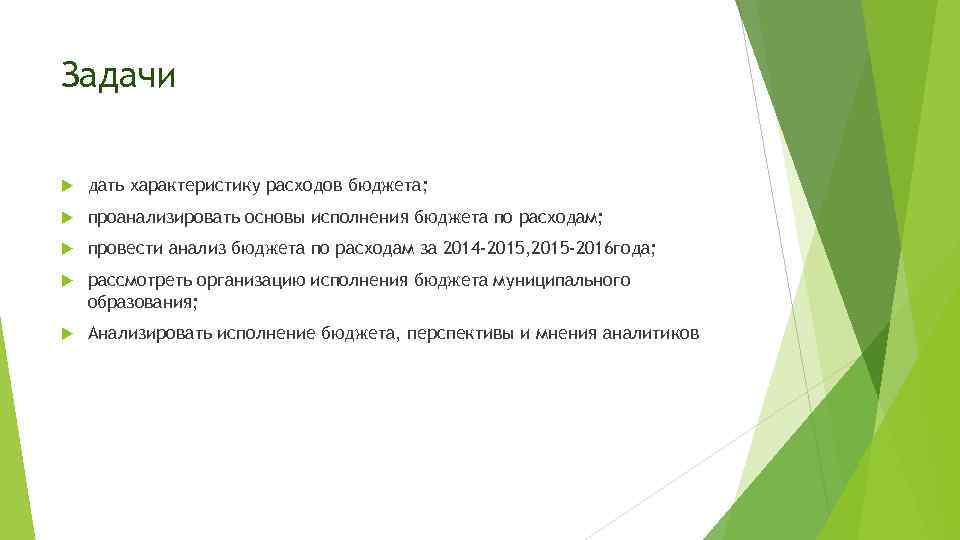 Задачи

дать характеристику расходов бюджета;

проанализировать основы исполнения бюджета по расходам;

провести анализ бюджета по расходам за 2014-2015,2015-2016года;

рассмотреть организацию исполнения бюджета муниципального образования;

Анализировать исполнение бюджета, перспективы и мнения аналитиков